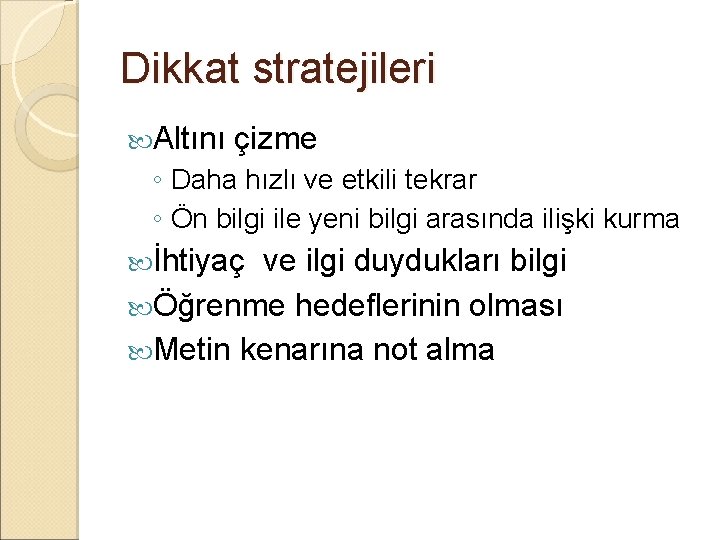 Dikkat stratejileri

Altını çizme
◦ Daha hızlı ve etkili tekrar
◦ Ön bilgi ile yeni bilgi arasında ilişki kurma

İhtiyaç  ve ilgi duydukları bilgi

Öğrenme hedeflerinin olması

Metin kenarına not alma